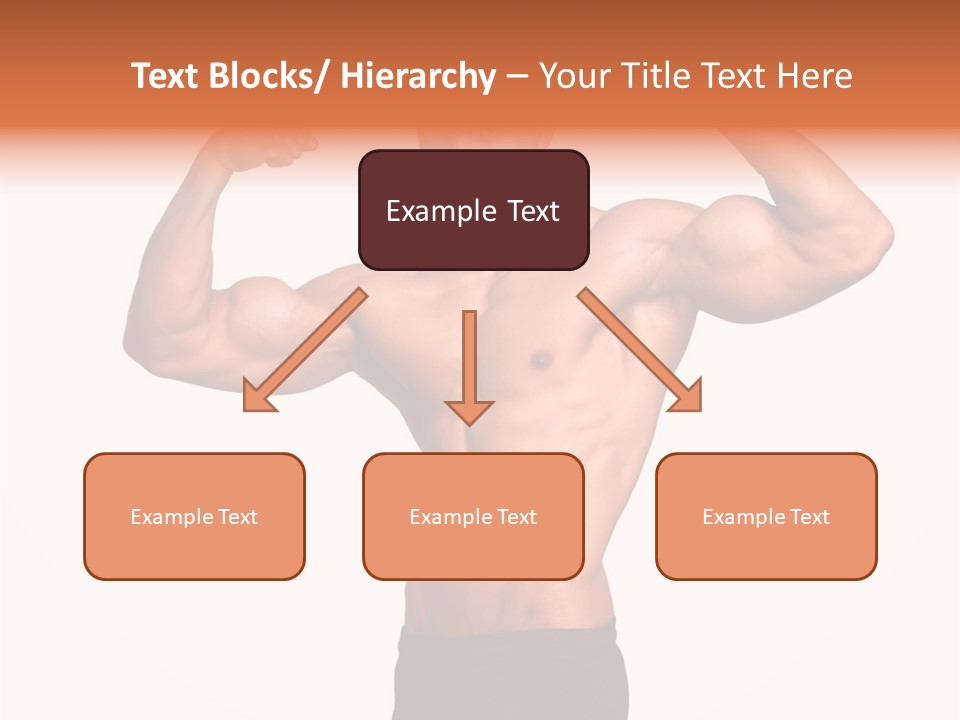 Text Blocks/ Hierarchy – Your Title Text Here

Example Text

Example Text

Example Text

Example Text